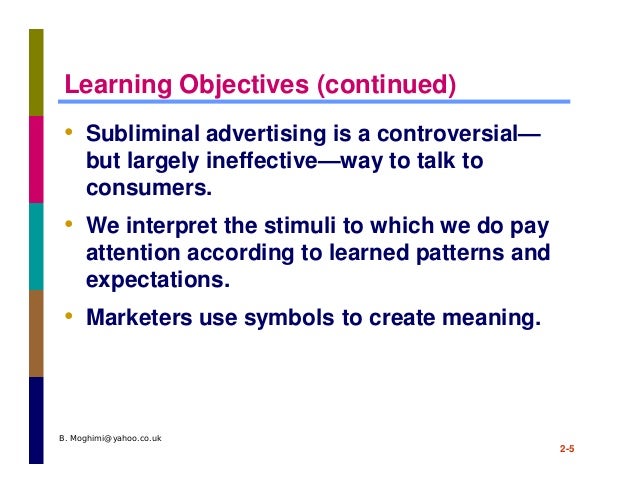 Learning Objectives (continued)

• Subliminal advertising is a controversial—but largely ineffective—way to talk to consumers.

• We interpret the stimuli to which we do pay attention according to learned patterns and expectations.

• Marketers use symbols to create meaning.

B. Moghimi@yahoo.co.uk

2-5